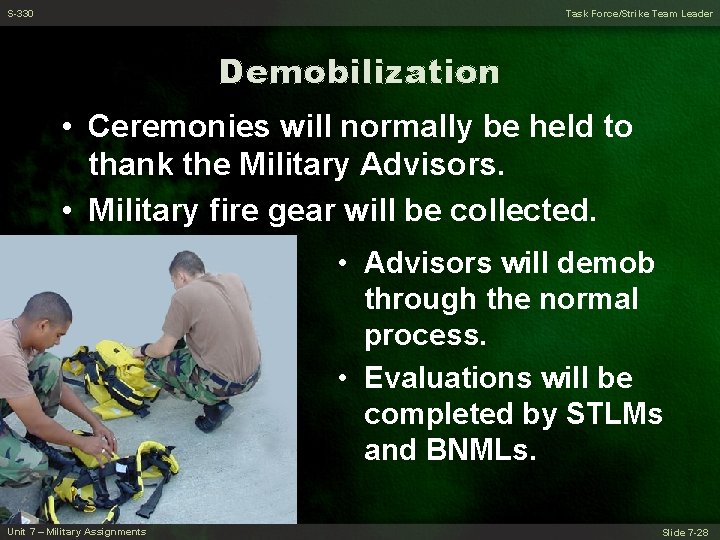 S-330

Task Force/Strike Team Leader

Demobilization

• Ceremonies will normally be held to thank the Military Advisors.

• Military fire gear will be collected.

• Advisors will demob through the normal process.

• Evaluations will be completed by STLMs and BNMLs.

Unit 7 – Military Assignments

Slide 7-28